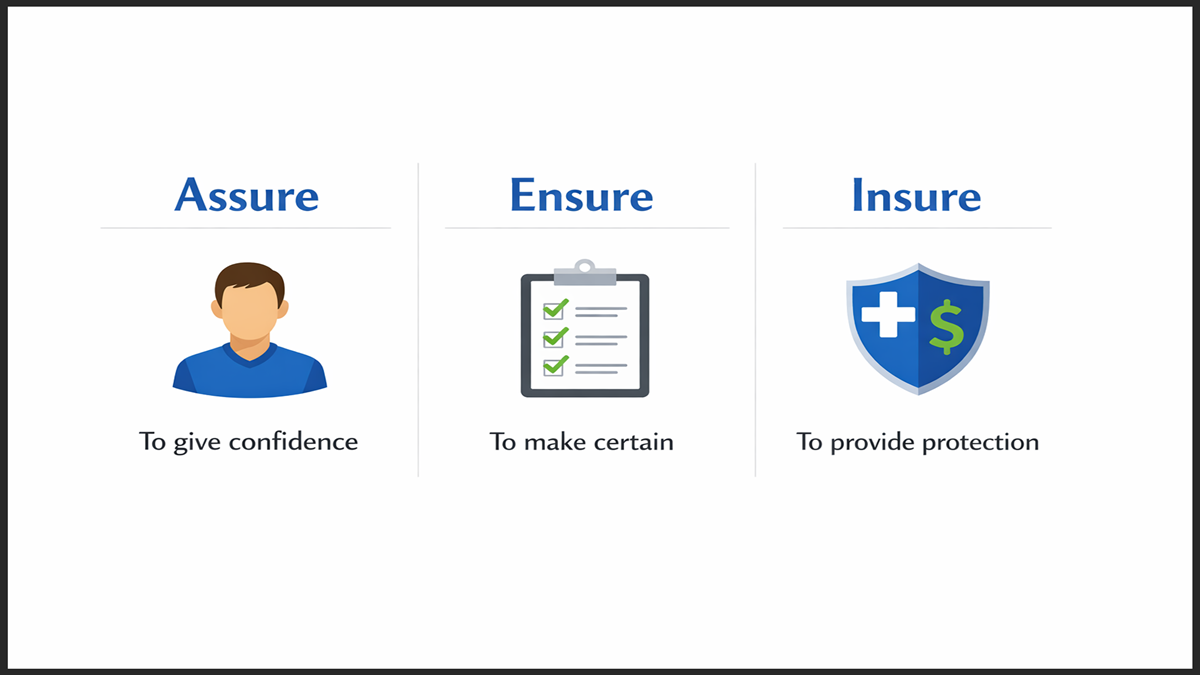 Assure

To give confidence

Ensure

To make certain

Insure

$

To provide protection